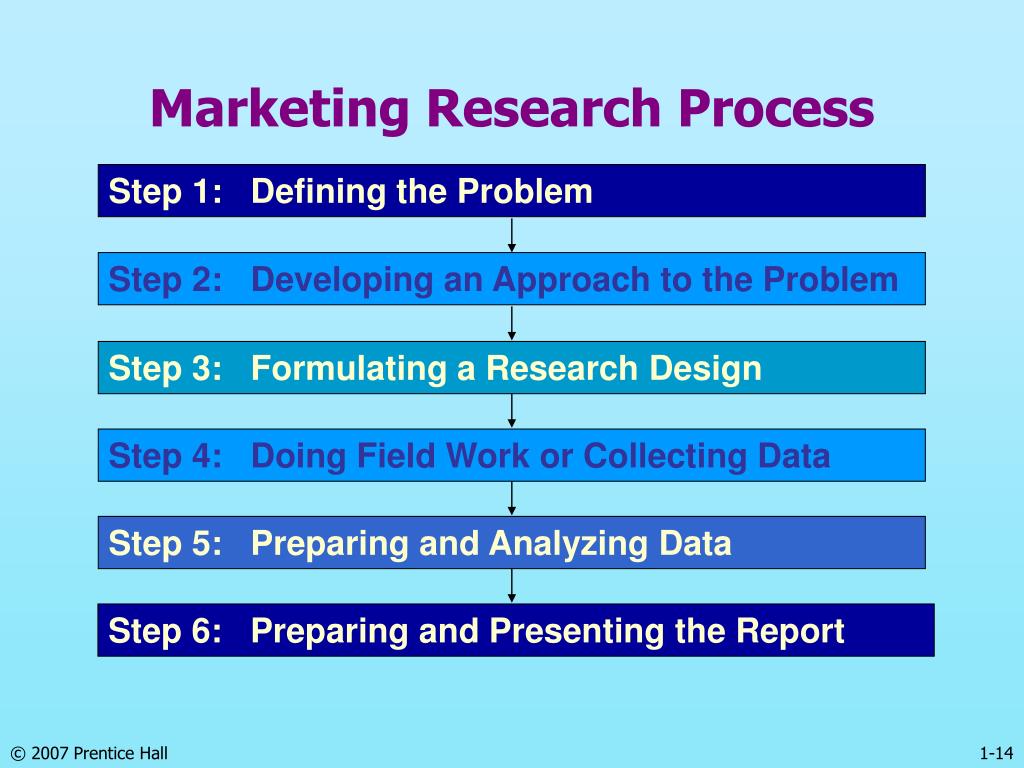 Marketing Research Process

Step 1: Defining the Problem

Step 2: Developing an Approach to the Problem

Step 3: Formulating a Research Design

Step 4: Doing Field Work or Collecting Data

Step 5: Preparing and Analyzing Data

Step 6: Preparing and Presenting the Report

© 2007 Prentice Hall

1-14